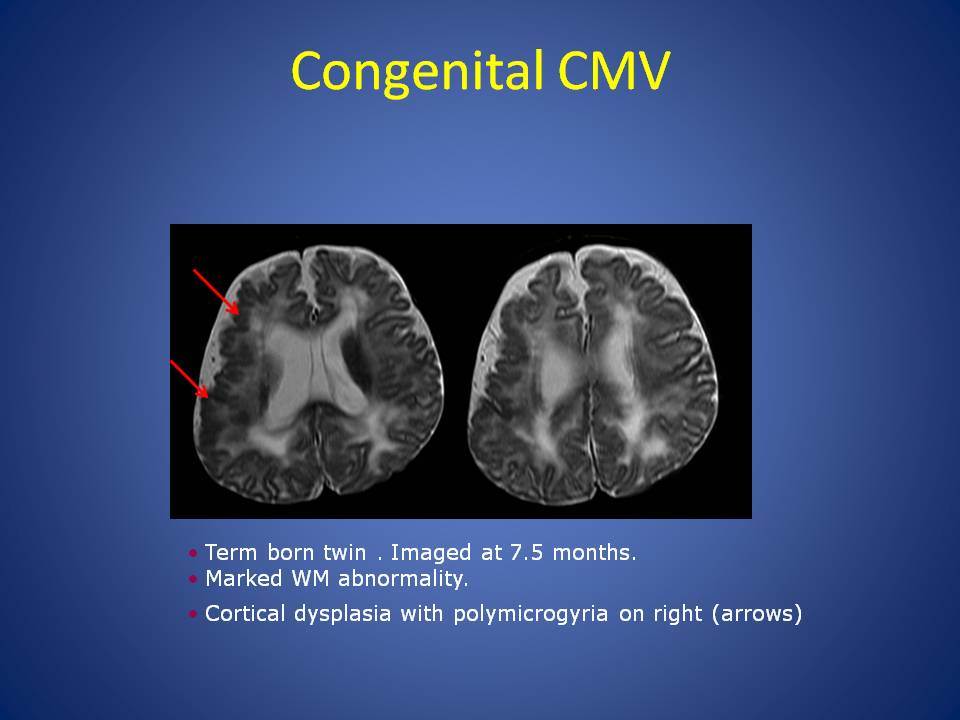 Congenital CMV

• Term born twin . Imaged at 7.5 months.
• Marked WM abnormality.
• Cortical dysplasia with polymicrogyria on right (arrows)